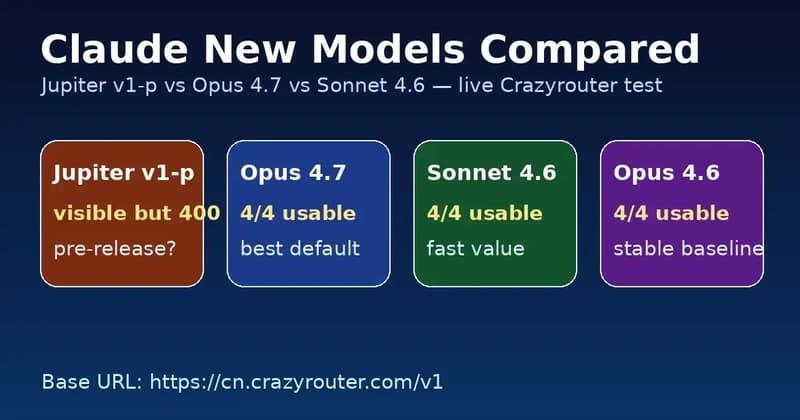 Claude New Models Compared

Jupiter v1-p vs Opus 4.7 vs Sonnet 4.6 — live Crazyrouter test

Jupiter v1-p
visible but 400
pre-release?

Opus 4.7
4/4 usable
best default

Sonnet 4.6
4/4 usable
fast value

Opus 4.6
4/4 usable
stable baseline

Base URL: https://cn.crazyrouter.com/v1